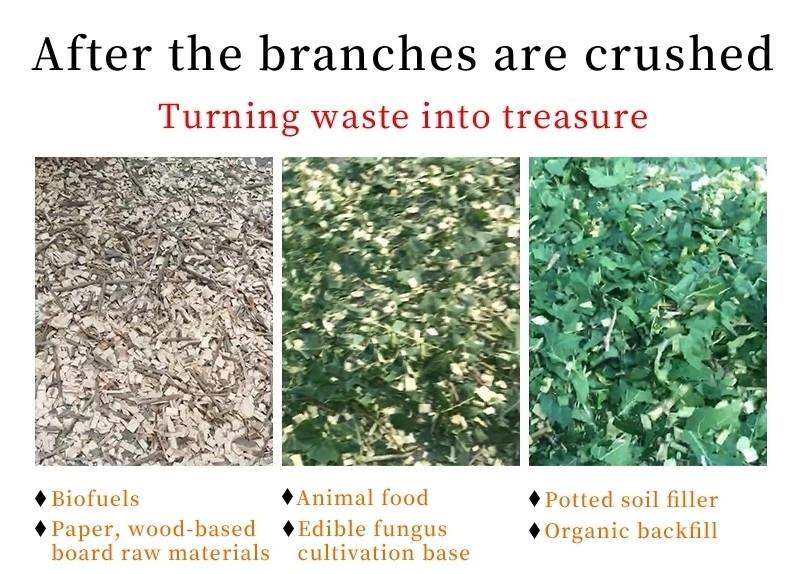 After the branches are crushed

Turning waste into treasure

♦ Biofuels
♦ Paper, wood-based board raw materials

♦ Animal food
♦ Edible fungus cultivation base

♦ Potted soil filler
♦ Organic backfill